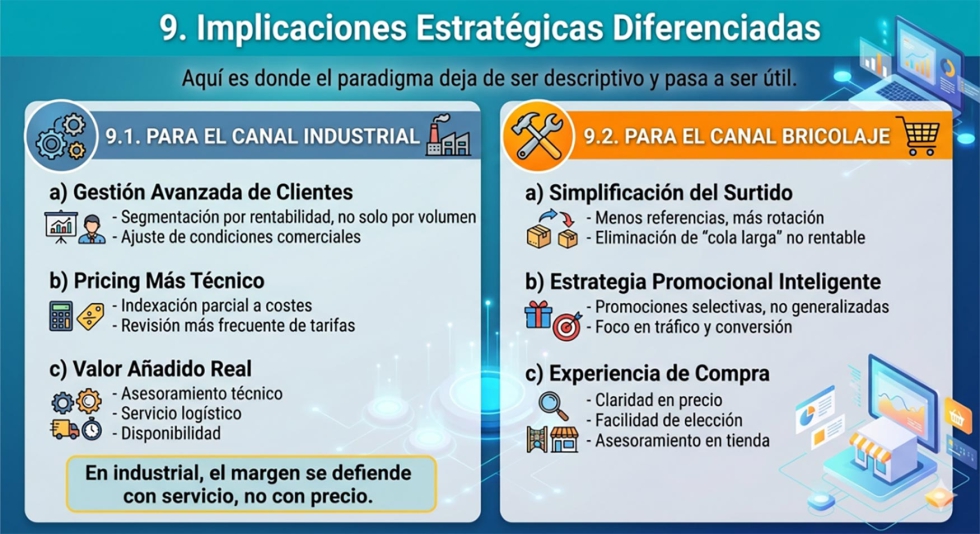 9. Implicaciones Estratégicas Diferenciadas

Aquí es donde el paradigma deja de ser descriptivo y pasa a ser útil.

9.1. PARA EL CANAL INDUSTRIAL

a) Gestión Avanzada de Clientes
- Segmentación por rentabilidad, no solo por volumen
- Ajuste de condiciones comerciales

b) Pricing Más Técnico
- Indexación parcial a costes
- Revisión más frecuente de tarifas

c) Valor Añadido Real
- Asesoramiento técnico
- Servicio logístico
- Disponibilidad

En industrial, el margen se defiende con servicio, no con precio.

9.2. PARA EL CANAL BRICOLAJE

a) Simplificación del Surtido
- Menos referencias, más rotación
- Eliminación de "cola larga" no rentable

b) Estrategia Promocional Inteligente
- Promociones selectivas, no generalizadas
- Foco en tráfico y conversión

c) Experiencia de Compra
- Claridad en precio
- Facilidad de elección
- Asesoramiento en tienda